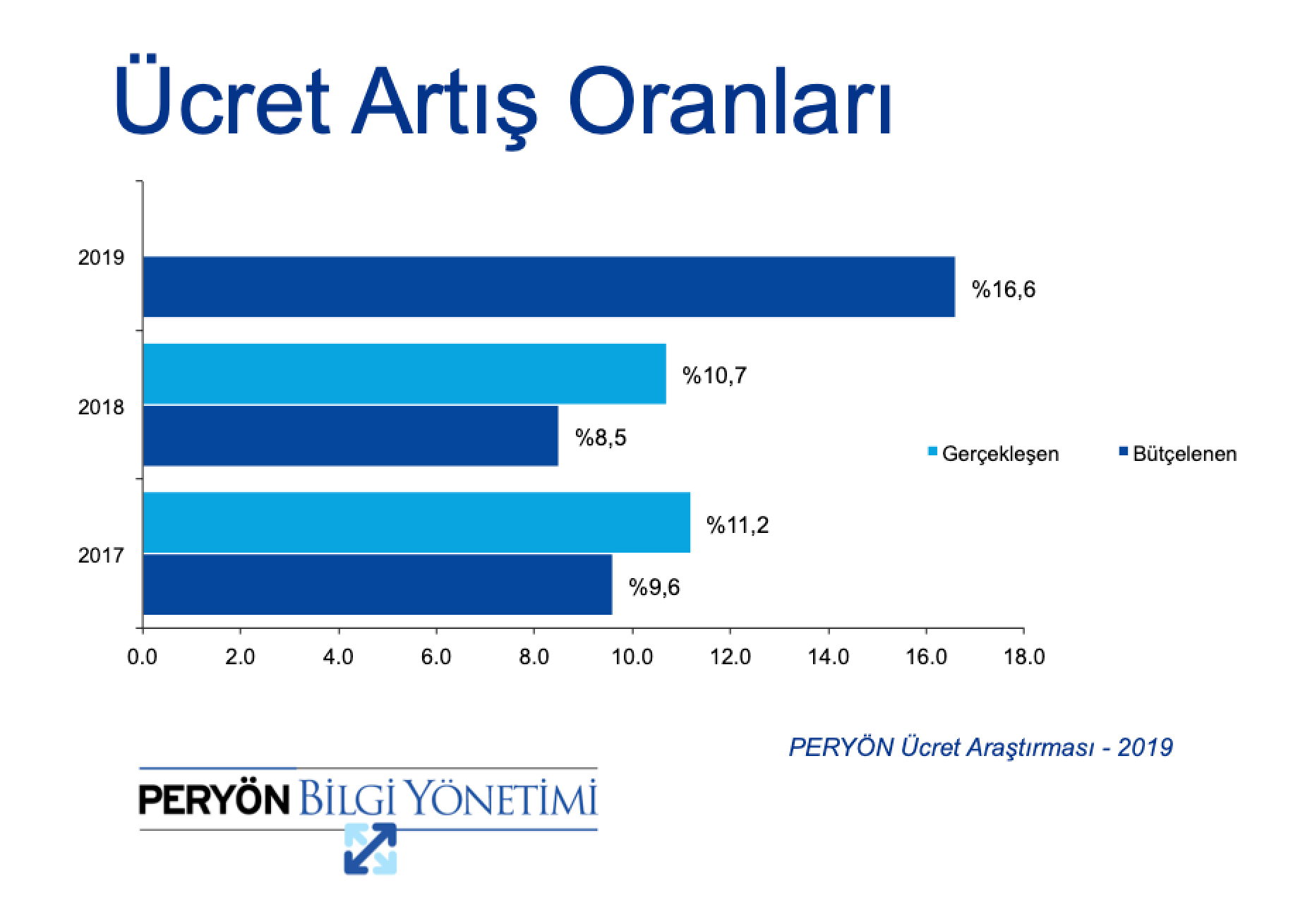 Ücret Artış Oranları

2019
%16,6

2018
%10,7
%8,5

2017
%11,2
%9,6

Gerçekleşen
Bütçelenen

0.0 2.0 4.0 6.0 8.0 10.0 12.0 14.0 16.0 18.0

PERYÖN Ücret Araştırması - 2019

PERYÖN BİLGİ YÖNETİMİ